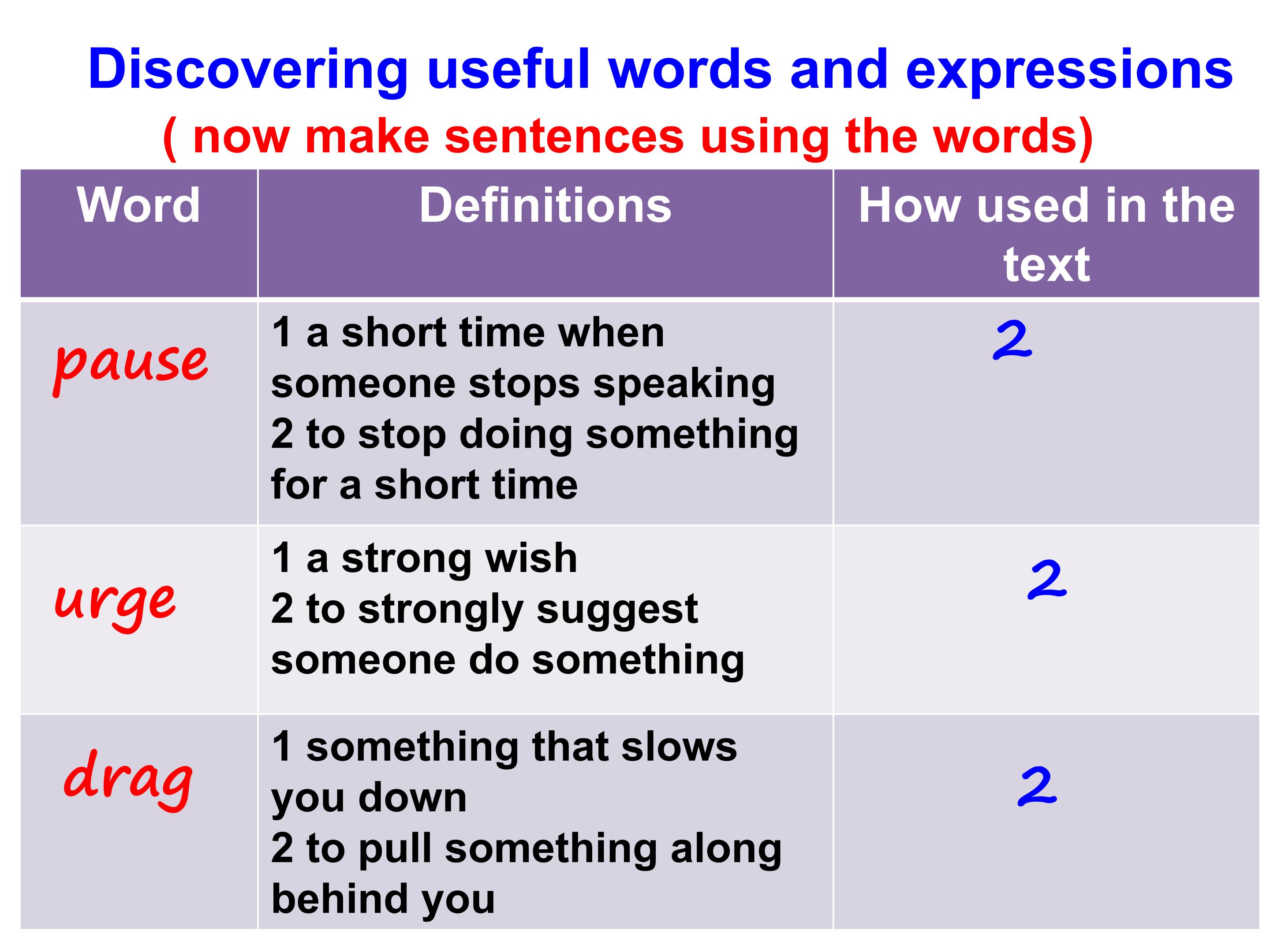 Discovering useful words and expressions
( now make sentences using the words)

| Word | Definitions | How used in the text |
|---|---|---|
| pause | 1 a short time when someone stops speaking 2 to stop doing something for a short time | 2 |
| urge | 1 a strong wish 2 to strongly suggest someone do something | 2 |
| drag | 1 something that slows you down 2 to pull something along behind you | 2 |